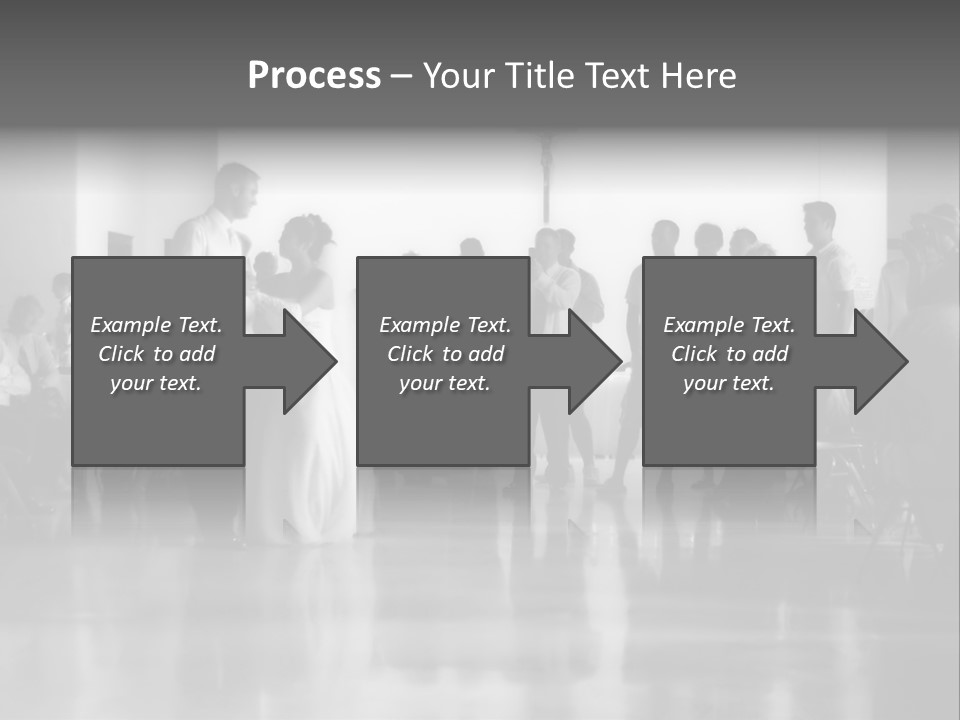 Process – Your Title Text Here

Example Text. Click to add your text.

Example Text. Click to add your text.

Example Text. Click to add your text.